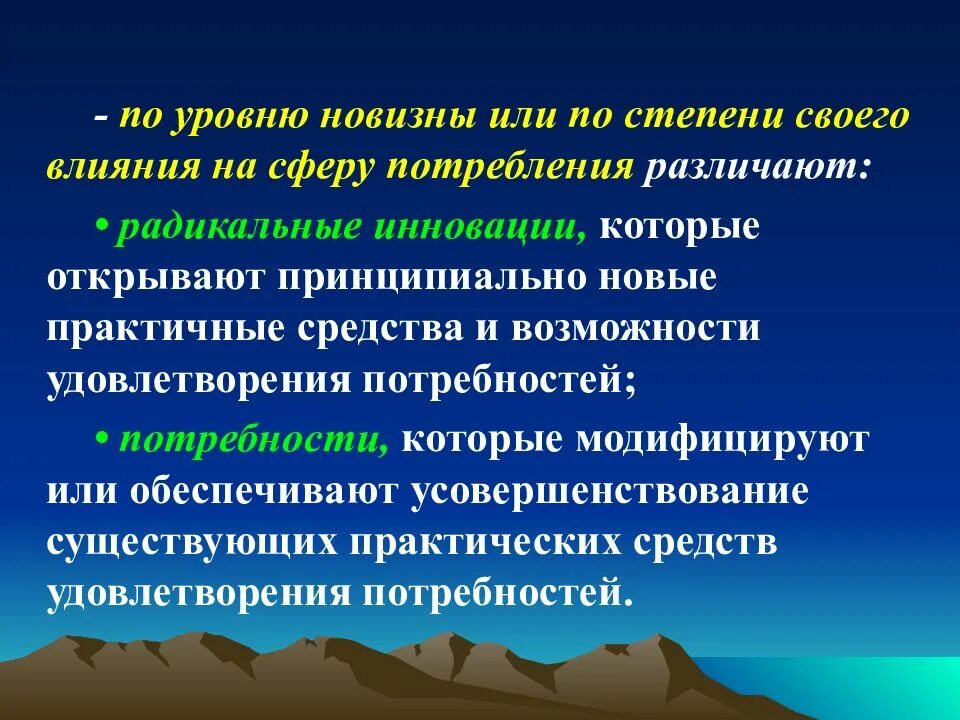 - по уровню новизны или по степени своего влияния на сферу потребления различают:

• радикальные инновации, которые открывают принципиально новые практичные средства и возможности удовлетворения потребностей;

• потребности, которые модифицируют или обеспечивают усовершенствование существующих практических средств удовлетворения потребностей.